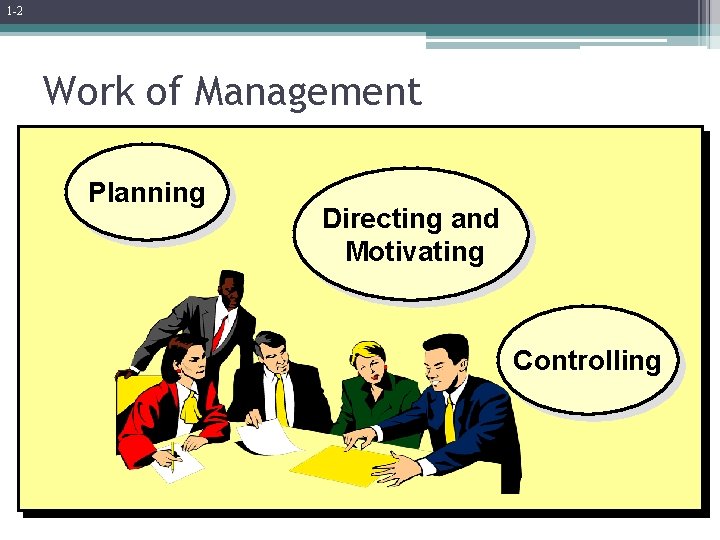 1-2

Work of Management

Planning

Directing and Motivating

Controlling